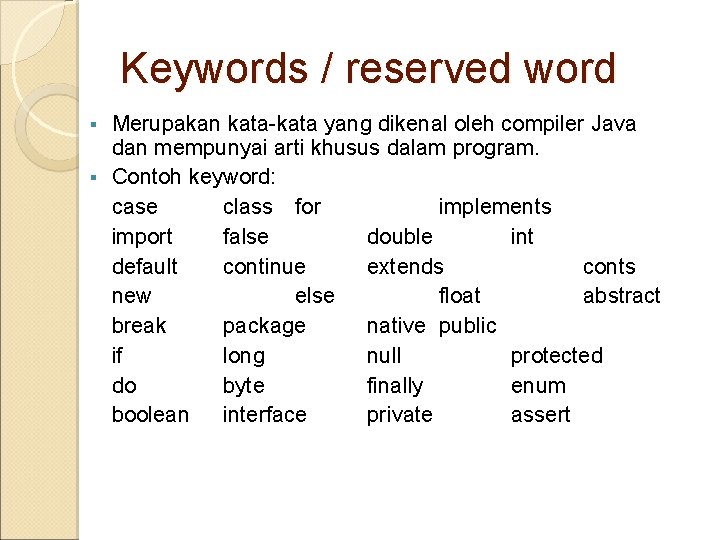 Keywords / reserved word

▪ Merupakan kata-kata yang dikenal oleh compiler Java dan mempunyai arti khusus dalam program.

▪ Contoh keyword:

case class for implements
import false double int
default continue extends conts
new else float abstract
break package native public
if long null protected
do byte finally enum
boolean interface private assert